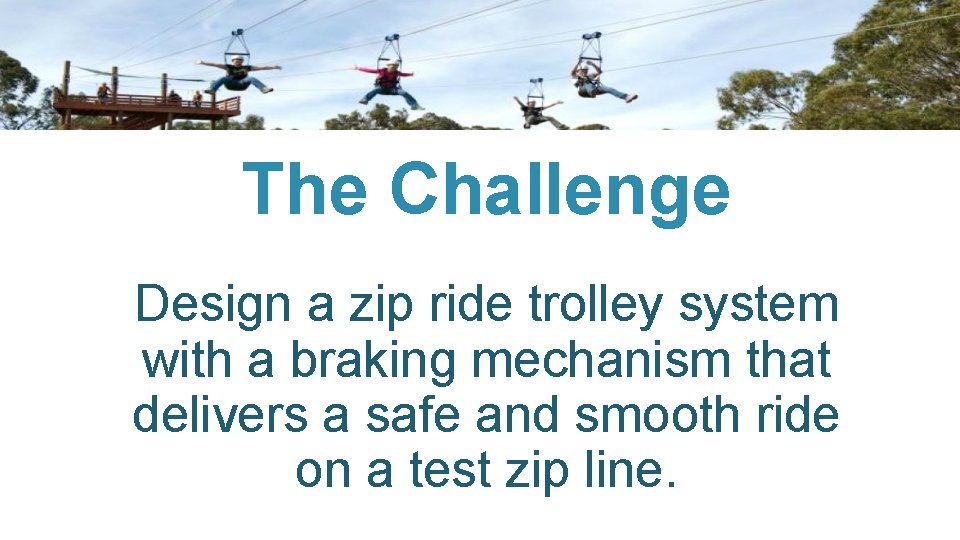 The Challenge

Design a zip ride trolley system with a braking mechanism that delivers a safe and smooth ride on a test zip line.